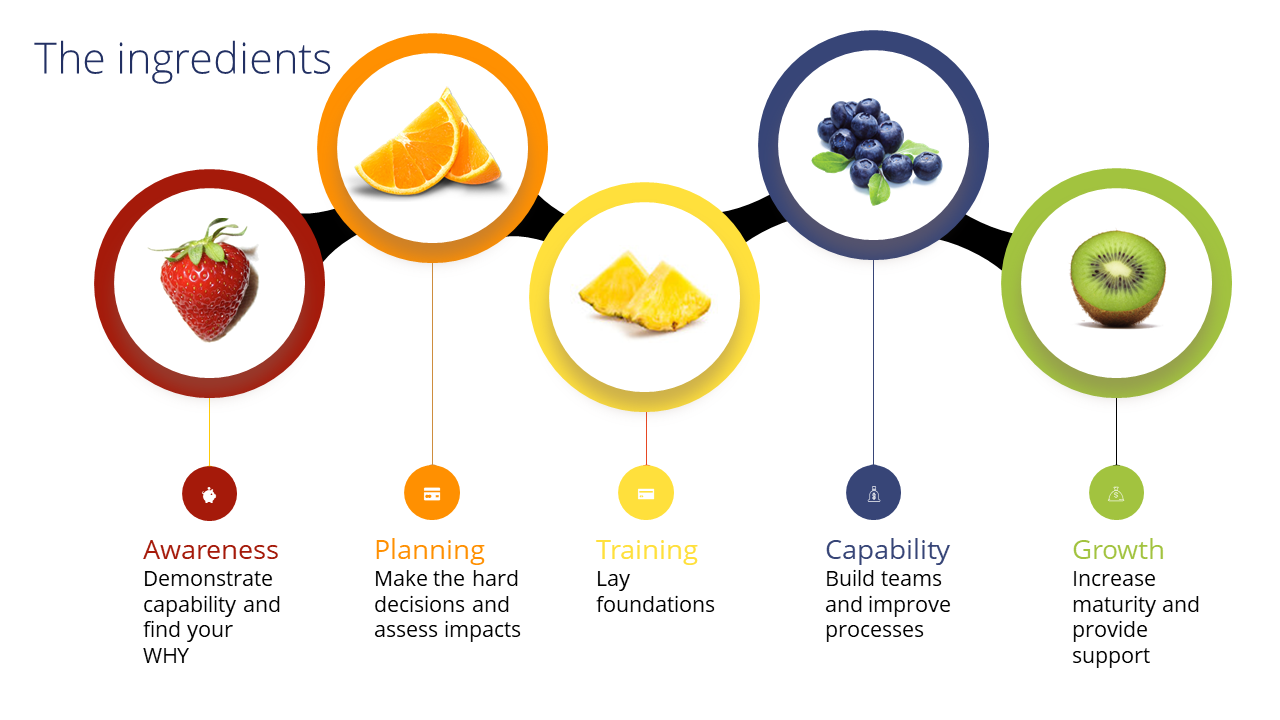 The ingredients

Awareness
Demonstrate capability and find your WHY

Planning
Make the hard decisions and assess impacts

Training
Lay foundations

Capability
Build teams and improve processes

Growth
Increase maturity and provide support